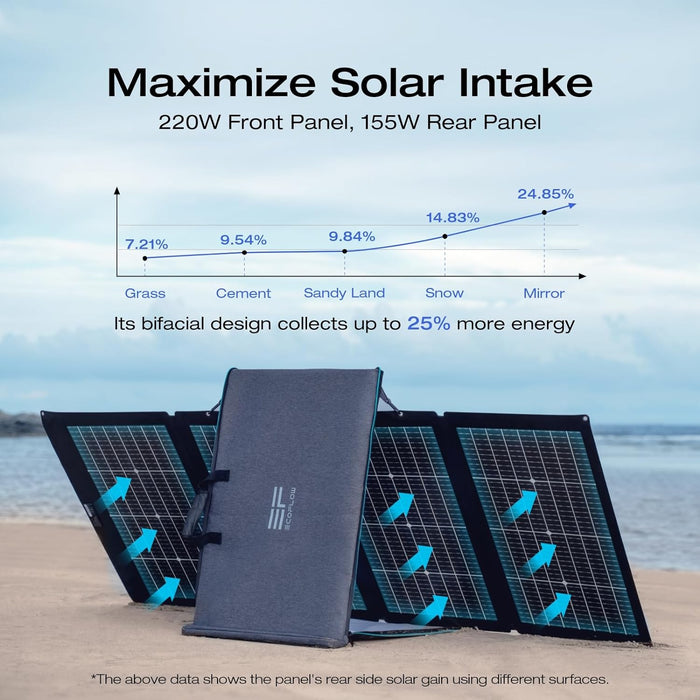 Maximize Solar Intake

220W Front Panel, 155W Rear Panel

7.21%
9.54%
9.84%
14.83%
24.85%

Grass
Cement
Sandy Land
Snow
Mirror

Its bifacial design collects up to 25% more energy

ECOFLOW

*The above data shows the panel's rear side solar gain using different surfaces.